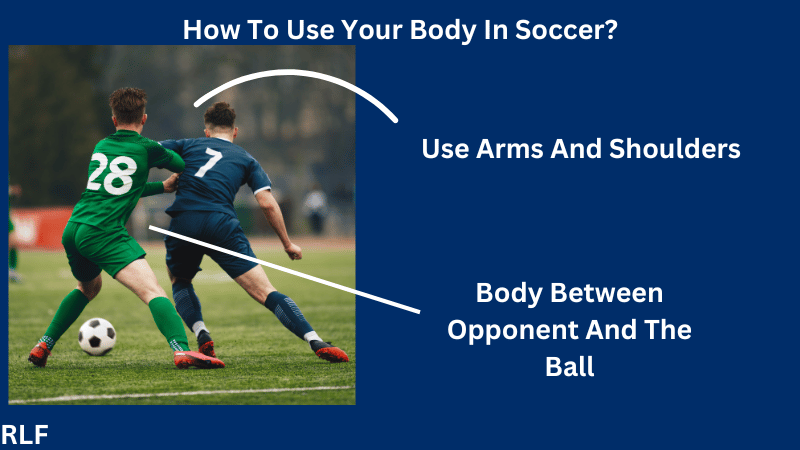 How To Use Your Body In Soccer?

28

7

Use Arms And Shoulders

Body Between Opponent And The Ball

RLF